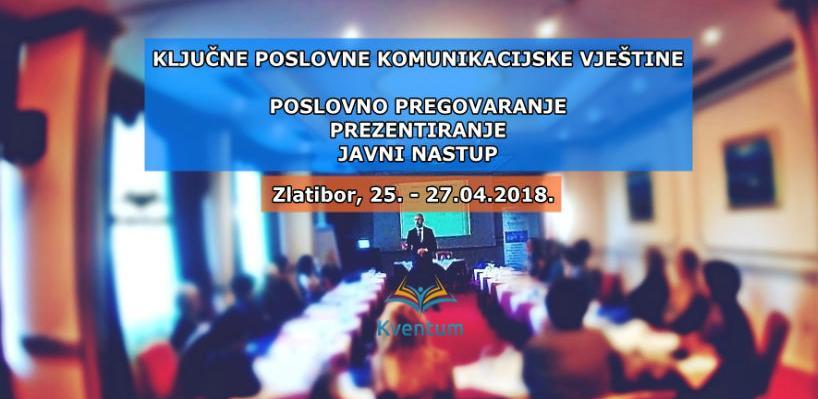 KLJUČNE POSLOVNE KOMUNIKACIJSKE VJEŠTINE

POSLOVNO PREGOVARANJE
PREZENTIRANJE
JAVNI NASTUP

Zlatibor, 25. - 27.04.2018.

Kventum